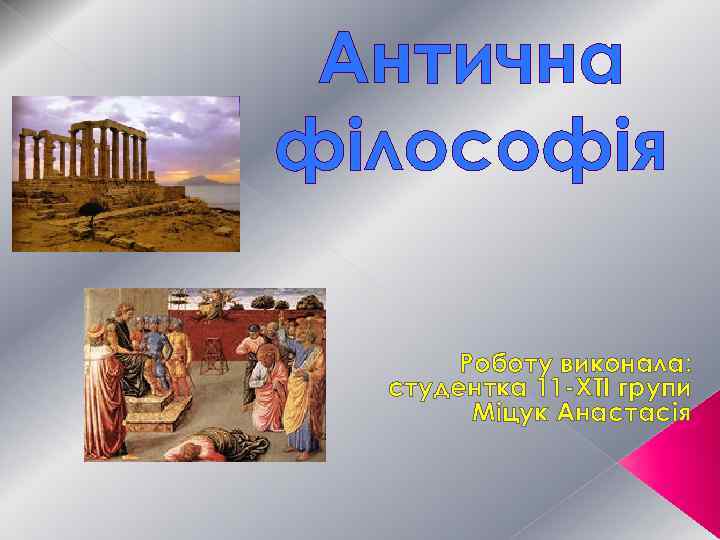 Антична філософія

Роботу виконала:
студентка 11-ХТІ групи
Міцук Анастасія